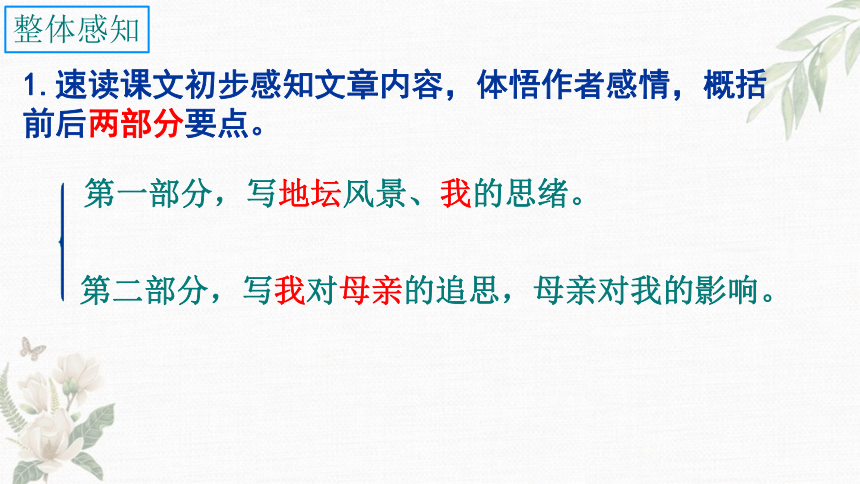 整体感知

1. 速读课文初步感知文章内容，体悟作者感情，概括前后两部分要点。

第一部分，写地坛风景、我的思绪。

第二部分，写我对母亲的追思，母亲对我的影响。